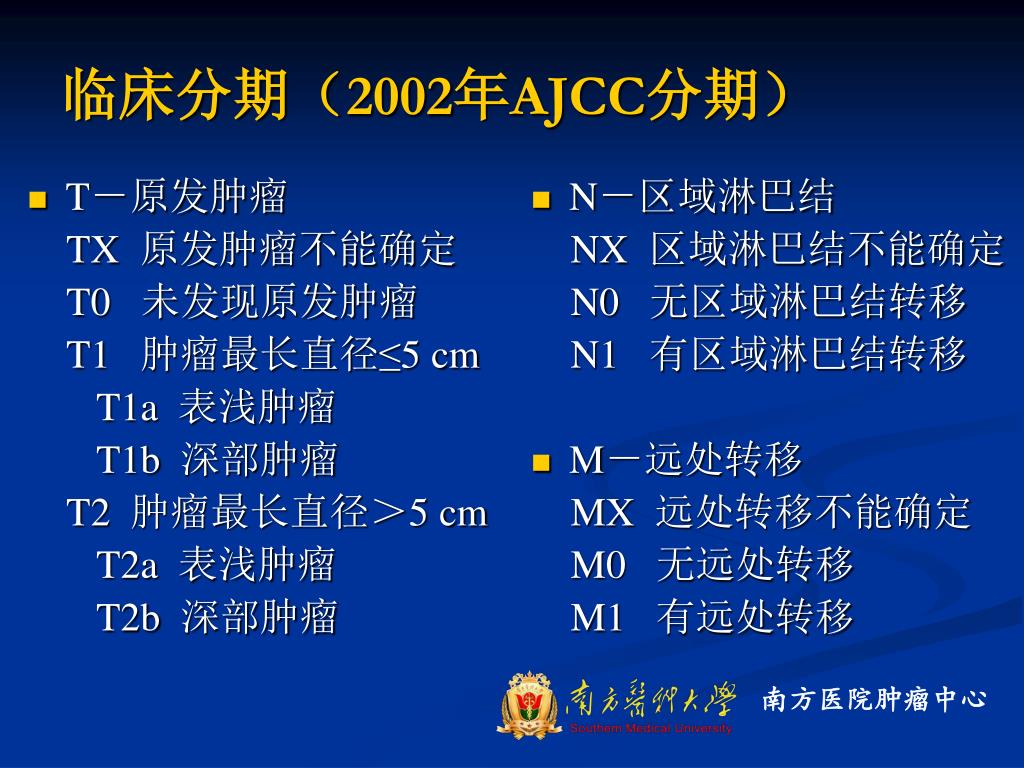 临床分期（2002年AJCC分期）

T－原发肿瘤
TX 原发肿瘤不能确定
T0 未发现原发肿瘤
T1 肿瘤最长直径≤5 cm
T1a 表浅肿瘤
T1b 深部肿瘤
T2 肿瘤最长直径＞5 cm
T2a 表浅肿瘤
T2b 深部肿瘤

N－区域淋巴结
NX 区域淋巴结不能确定
N0 无区域淋巴结转移
N1 有区域淋巴结转移

M－远处转移
MX 远处转移不能确定
M0 无远处转移
M1 有远处转移

南方醫科大學
Southern Medical University
南方医院肿瘤中心